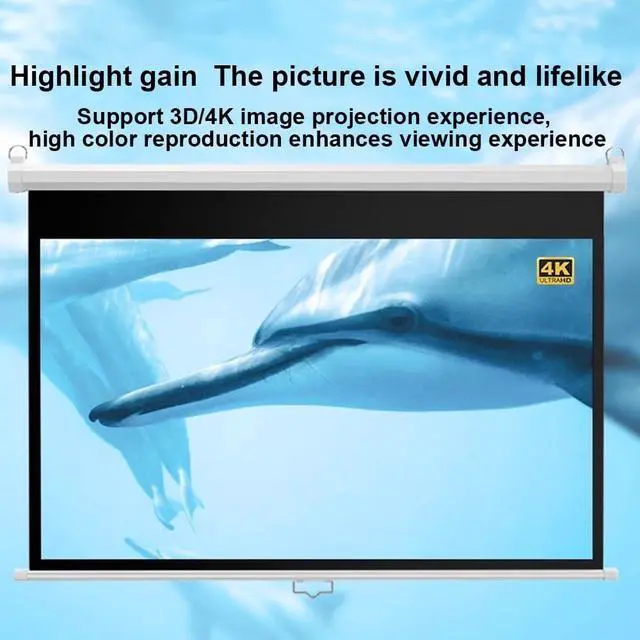 Highlight gain  The picture is vivid and lifelike

Support 3D/4K image projection experience, high color reproduction enhances viewing experience

4K
ULTRAHD